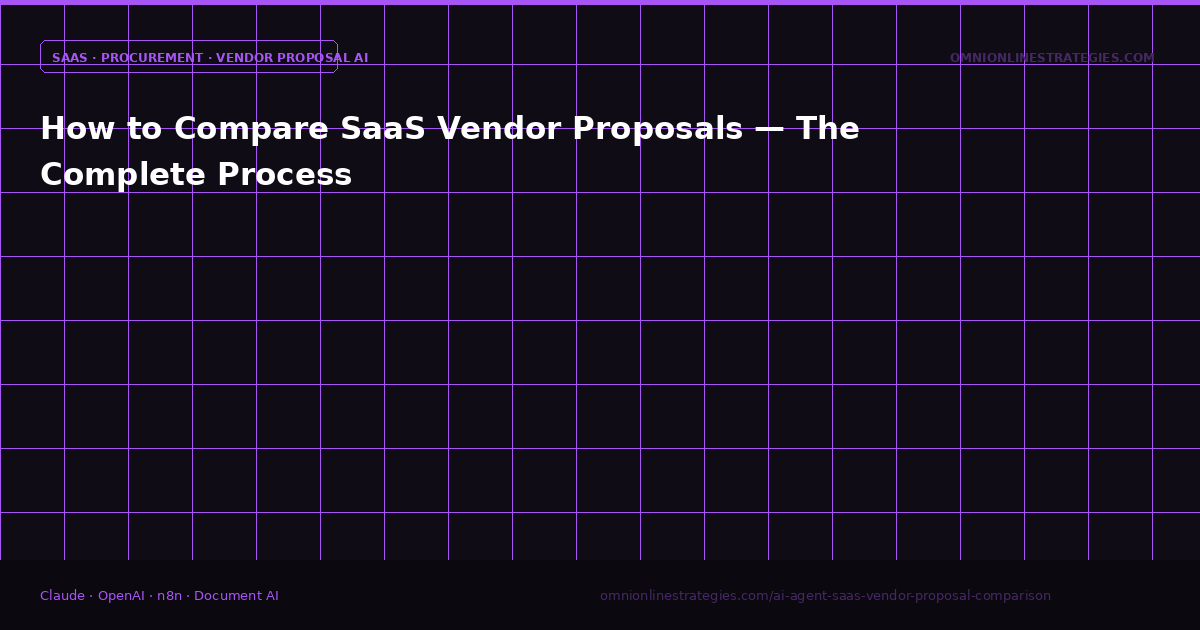 SAAS · PROCUREMENT · VENDOR PROPOSAL AI

OMNIONLINESTRATEGIES.COM

How to Compare SaaS Vendor Proposals — The Complete Process

Claude · OpenAI · n8n · Document AI

omnionlinestrategies.com/ai-agent-saas-vendor-proposal-comparison